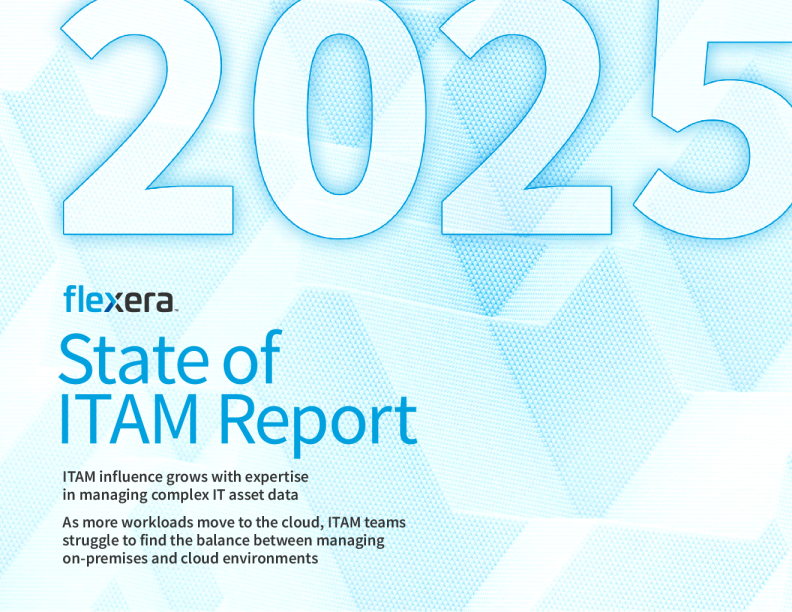 2025

flexera

State of ITAM Report

ITAM influence grows with expertise in managing complex IT asset data

As more workloads move to the cloud, ITAM teams struggle to find the balance between managing on-premises and cloud environments